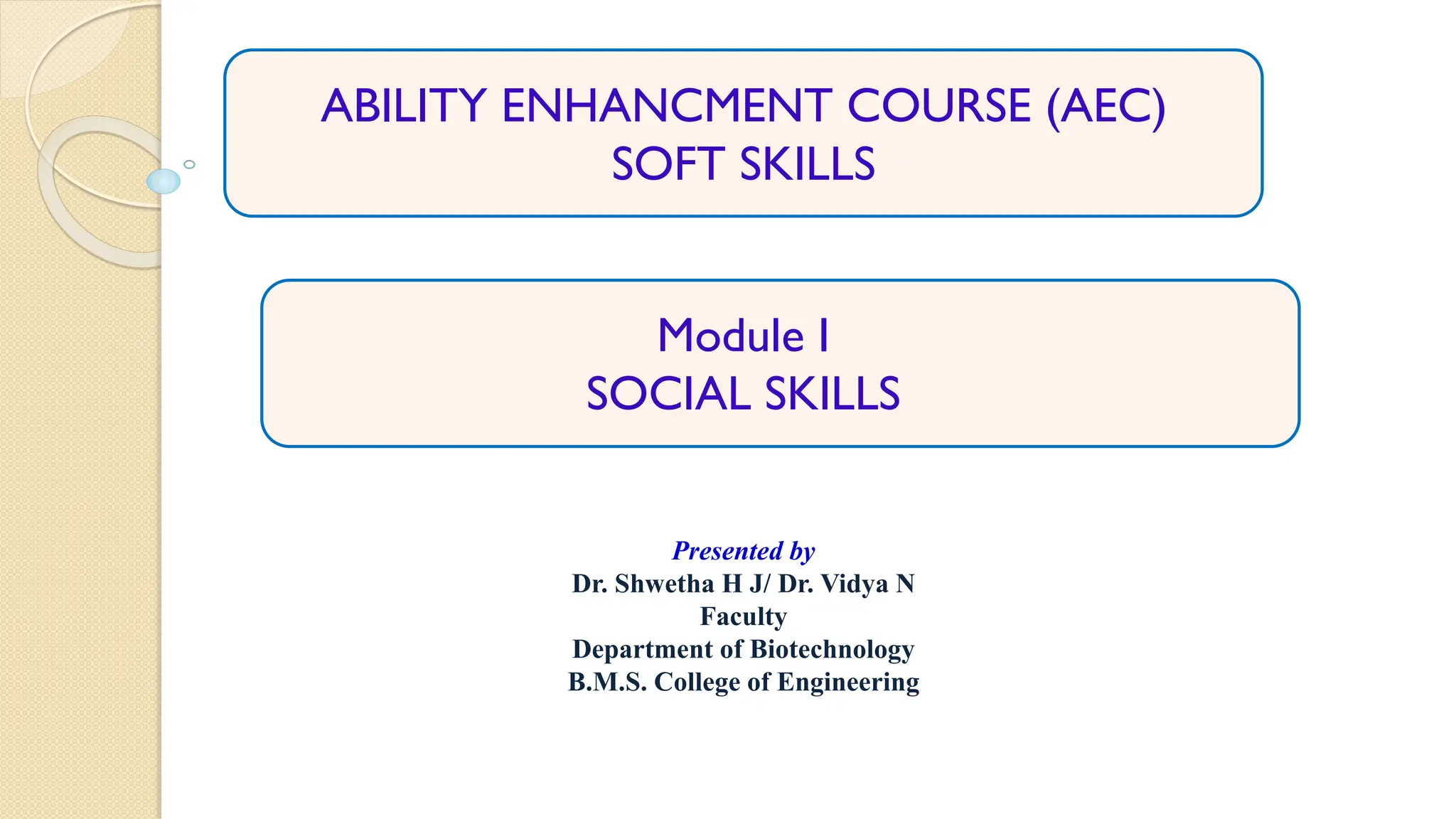 ABILITY ENHANCMENT COURSE (AEC)
SOFT SKILLS

Module I
SOCIAL SKILLS

Presented by
Dr. Shwetha H J/ Dr. Vidya N
Faculty
Department of Biotechnology
B.M.S. College of Engineering